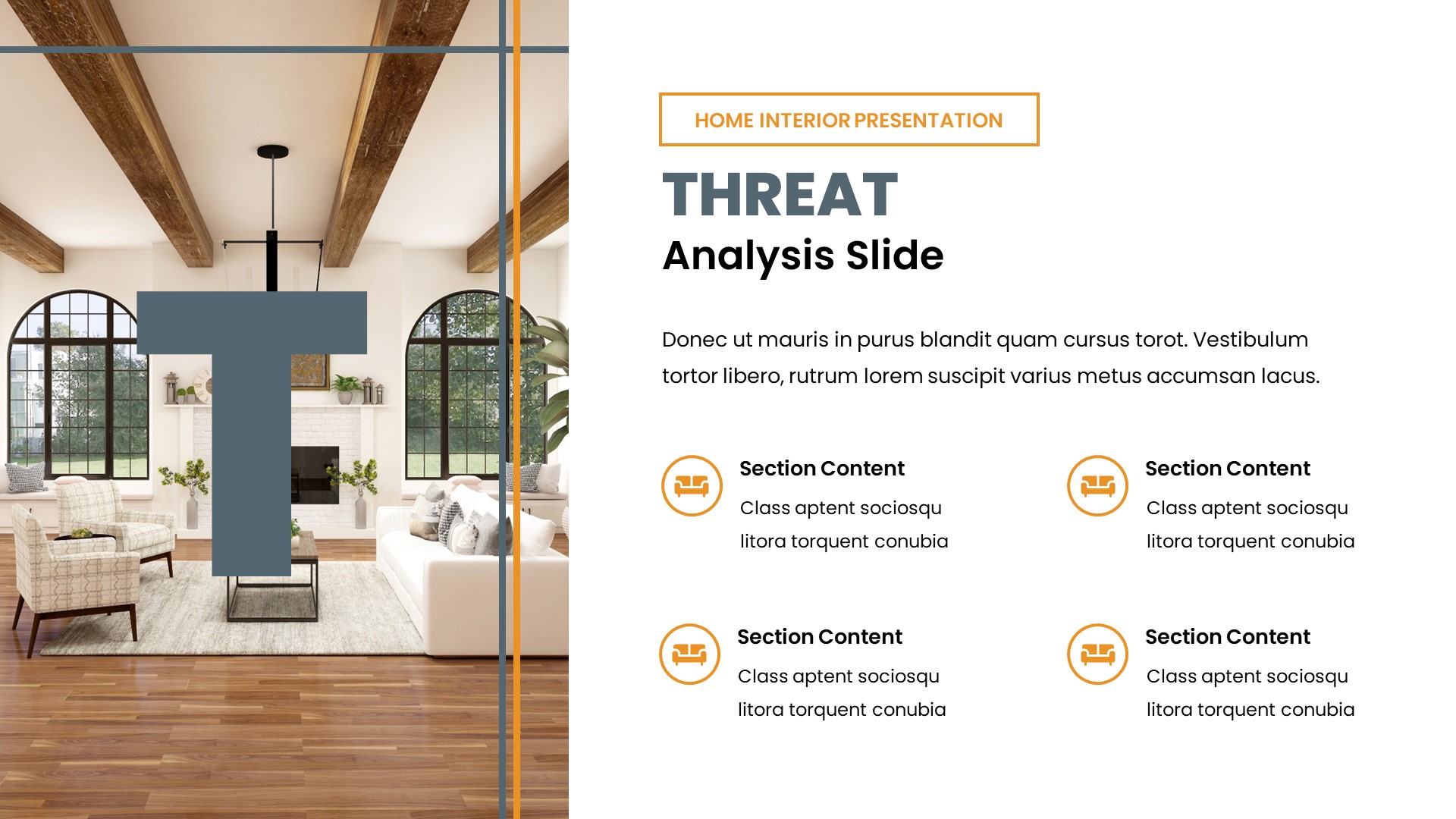 T

HOME INTERIOR PRESENTATION

THREAT
Analysis Slide

Donec ut mauris in purus blandit quam cursus torot. Vestibulum tortor libero, rutrum lorem suscipit varius metus accumsan lacus.

Section Content
Class aptent sociosqu litora torquent conubia

Section Content
Class aptent sociosqu litora torquent conubia

Section Content
Class aptent sociosqu litora torquent conubia

Section Content
Class aptent sociosqu litora torquent conubia